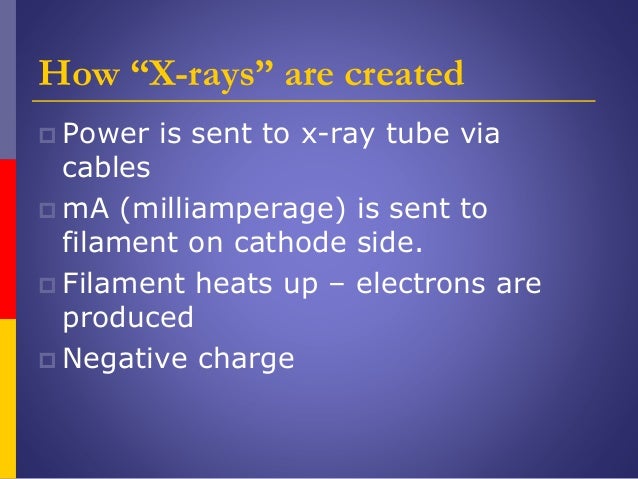 How “X-rays” are created

Power is sent to x-ray tube via cables

mA (milliamperage) is sent to filament on cathode side.

Filament heats up – electrons are produced

Negative charge